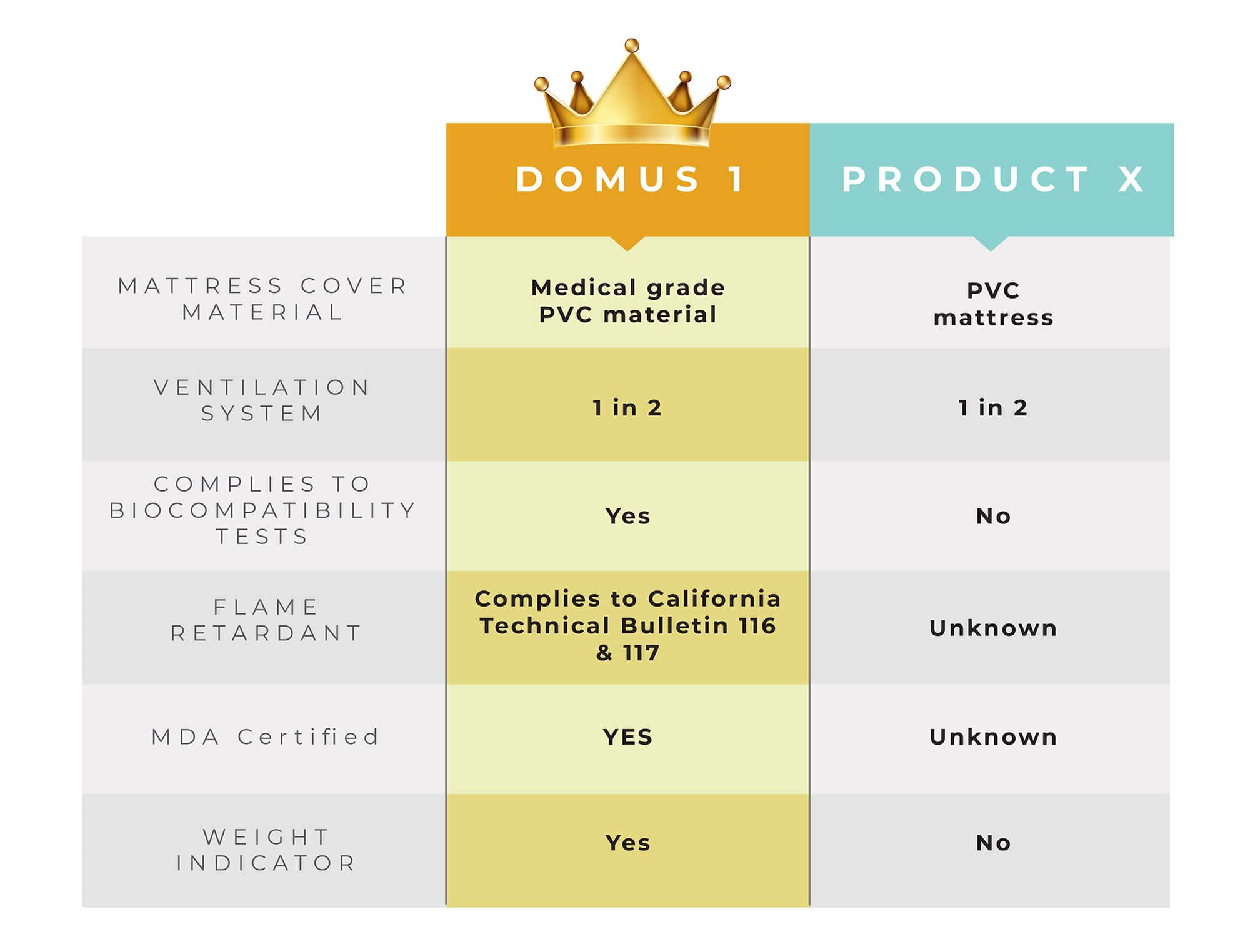 |  | DOMUS 1 | PRODUCT X |
|---|---|---|
| MATTRESS COVER MATERIAL | Medical grade PVC material | PVC mattress |
| VENTILATION SYSTEM | 1 in 2 | 1 in 2 |
| COMPLIES TO BIOCOMPATIBILITY TESTS | Yes | No |
| FLAME RETARDANT | Complies to California Technical Bulletin 116 & 117 | Unknown |
| MDA Certified | YES | Unknown |
| WEIGHT INDICATOR | Yes | No |